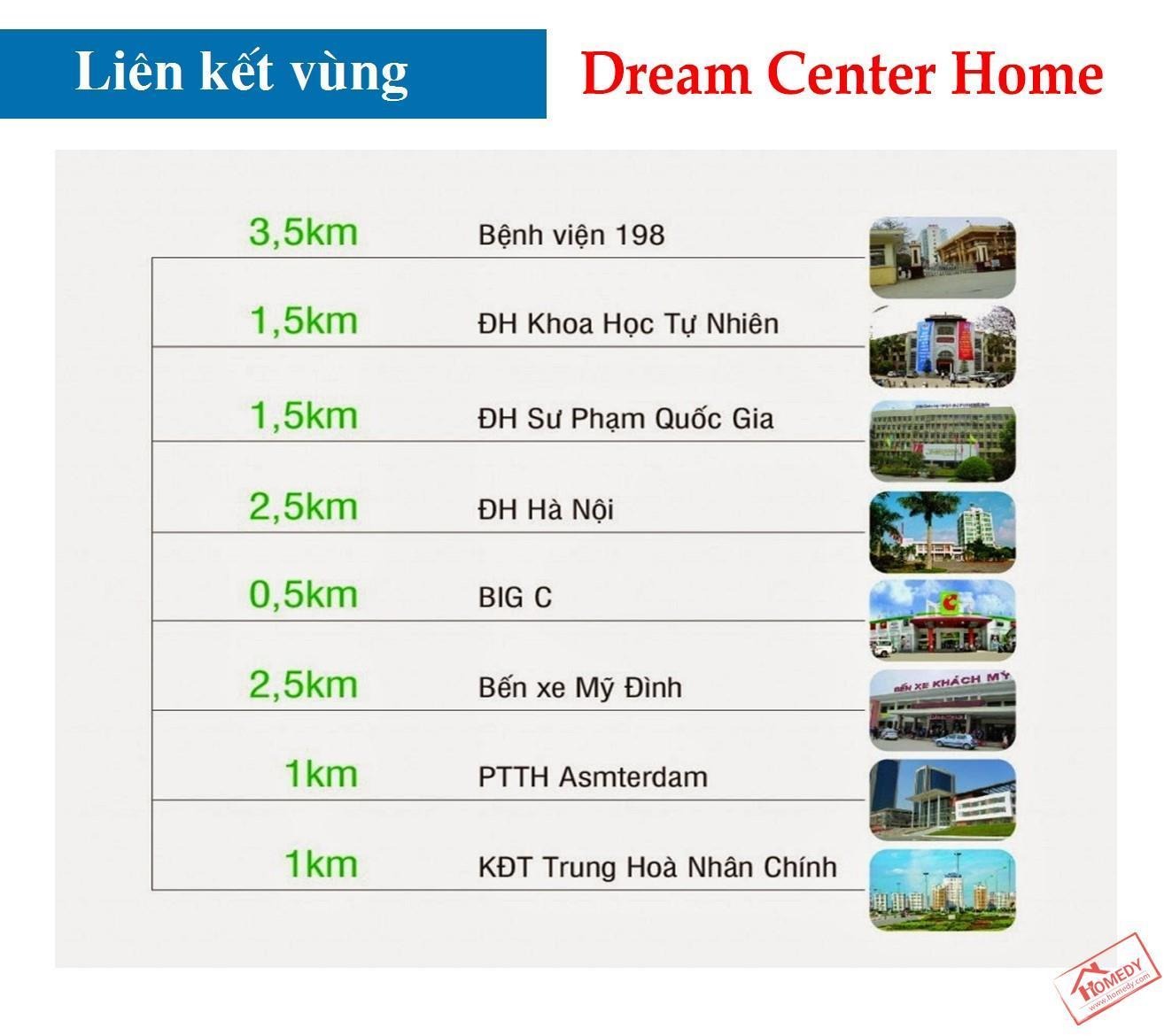 Liên kết vùng

Dream Center Home

| | |
|---|---|
| 3,5km | Bệnh viện 198 |
| 1,5km | ĐH Khoa Học Tự Nhiên |
| 1,5km | ĐH Sư Phạm Quốc Gia |
| 2,5km | ĐH Hà Nội |
| 0,5km | BIG C |
| 2,5km | Bến xe Mỹ Đình |
| 1km | PTTH Asmterdam |
| 1km | KĐT Trung Hoà Nhân Chính |

BẾN XE KHÁCH MỸ

HOMEDY
www.homedy.com